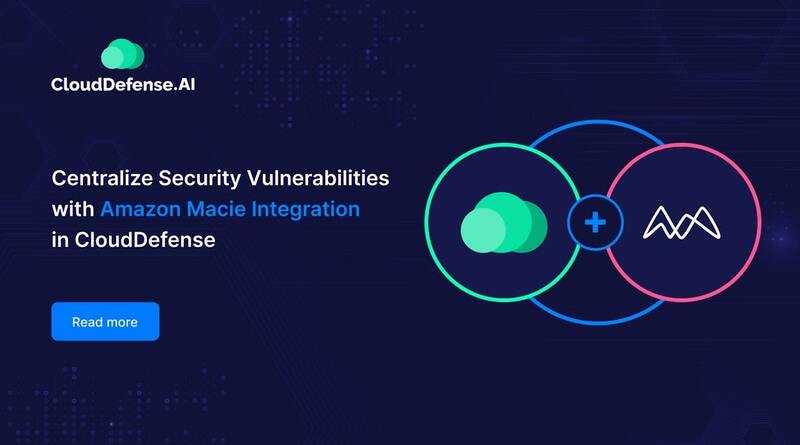 CloudDefense.AI

Centralize Security Vulnerabilities with Amazon Macie Integration in CloudDefense

Read more

+